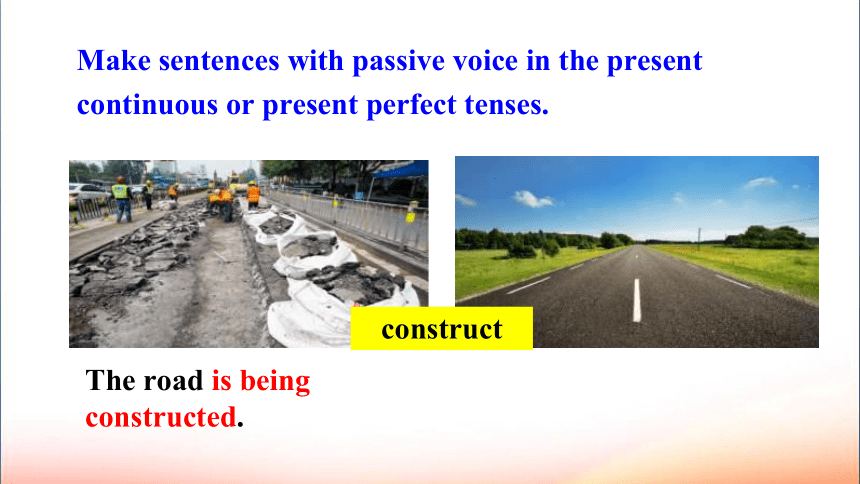 Make sentences with passive voice in the present continuous or present perfect tenses.

construct

The road is being constructed.